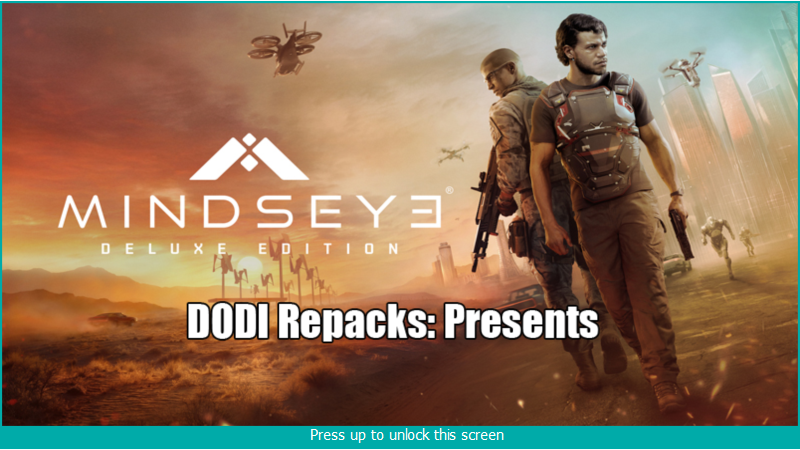 MINDSEYE®
DELUXE EDITION

DODI Repacks: Presents

Press up to unlock this screen